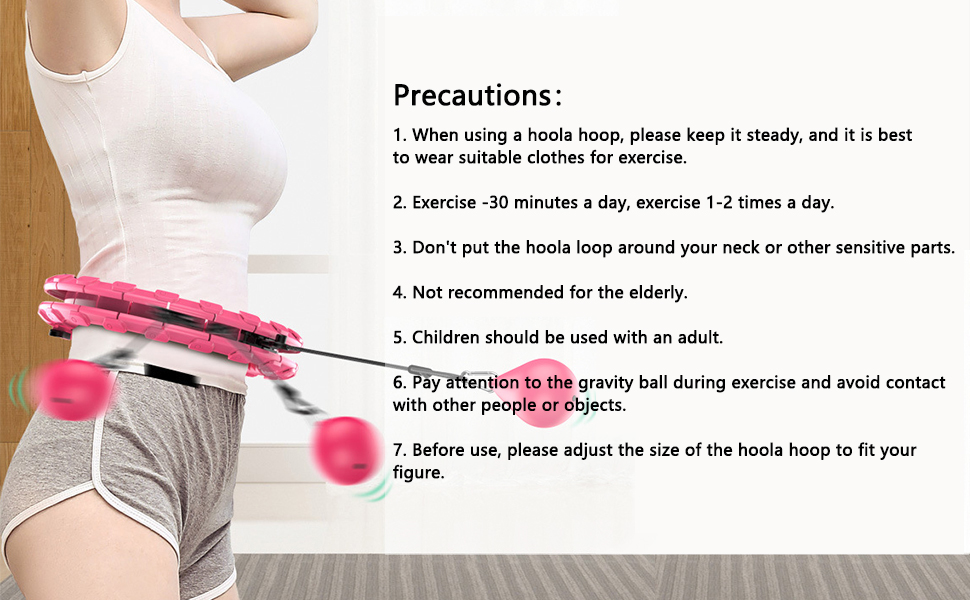 Precautions:

1. When using a hoola hoop, please keep it steady, and it is best to wear suitable clothes for exercise.

2. Exercise -30 minutes a day, exercise 1-2 times a day.

3. Don't put the hoola loop around your neck or other sensitive parts.

4. Not recommended for the elderly.

5. Children should be used with an adult.

6. Pay attention to the gravity ball during exercise and avoid contact with other people or objects.

7. Before use, please adjust the size of the hoola hoop to fit your figure.